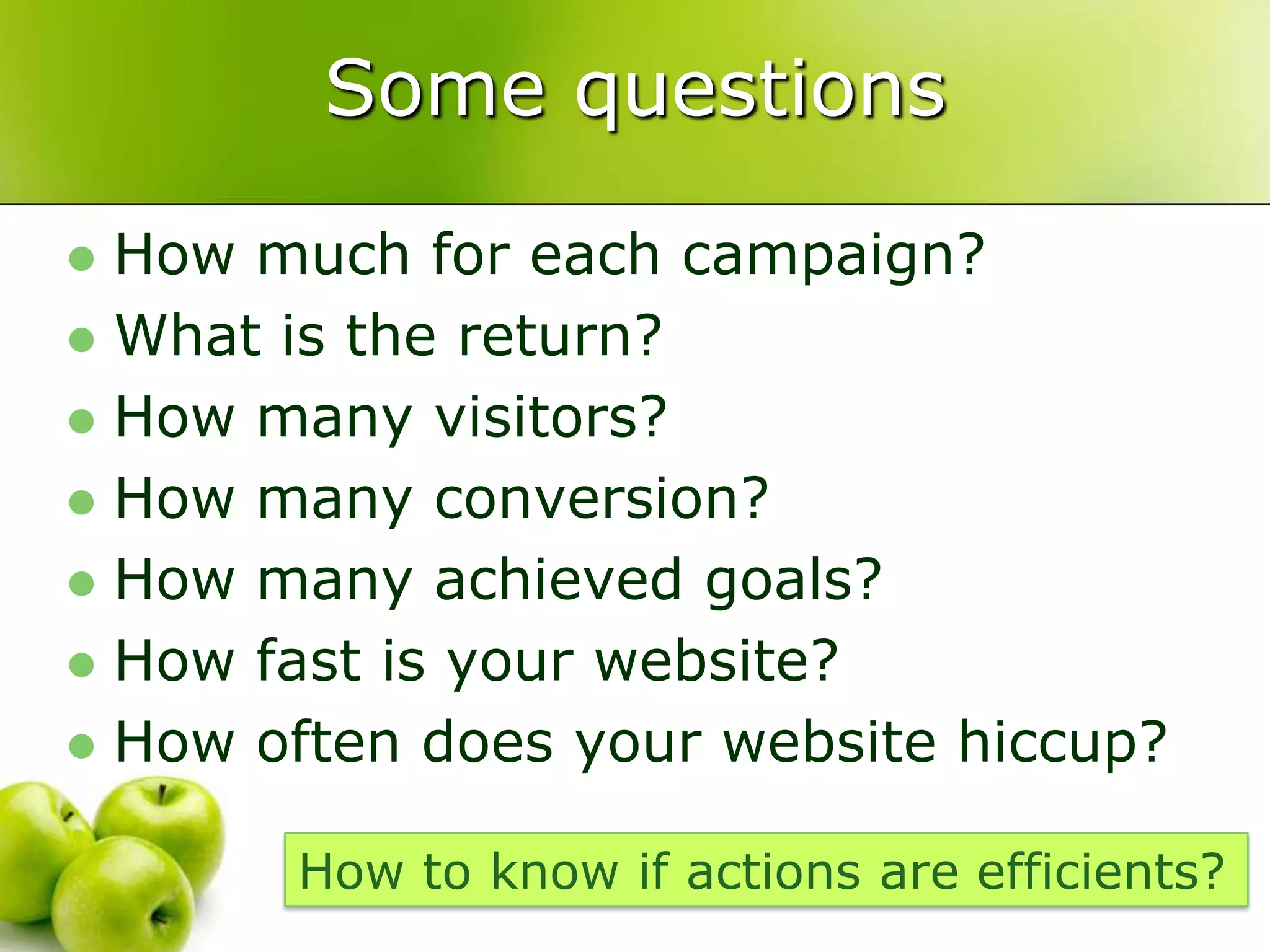 Some questions

- How much for each campaign?
- What is the return?
- How many visitors?
- How many conversion?
- How many achieved goals?
- How fast is your website?
- How often does your website hiccup?

How to know if actions are efficients?